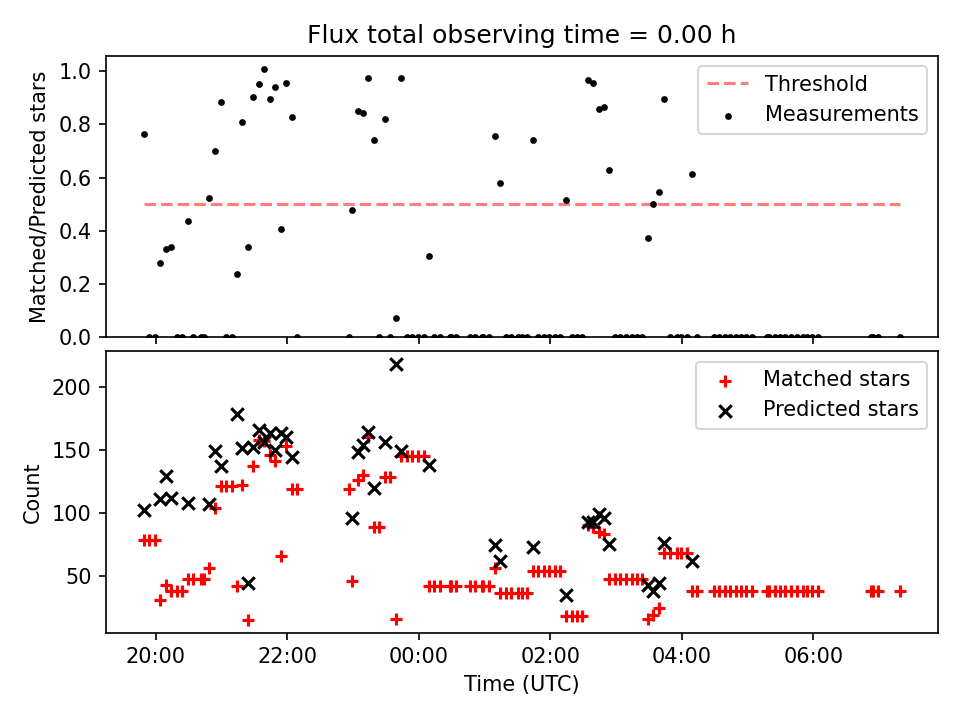 Flux total observing time = 0.00 h

Matched/Predicted stars

1.0
0.8
0.6
0.4
0.2
0.0

Threshold
Measurements

Count

200
150
100
50

Matched stars
Predicted stars

20:00
22:00
00:00
02:00
04:00
06:00

Time (UTC)